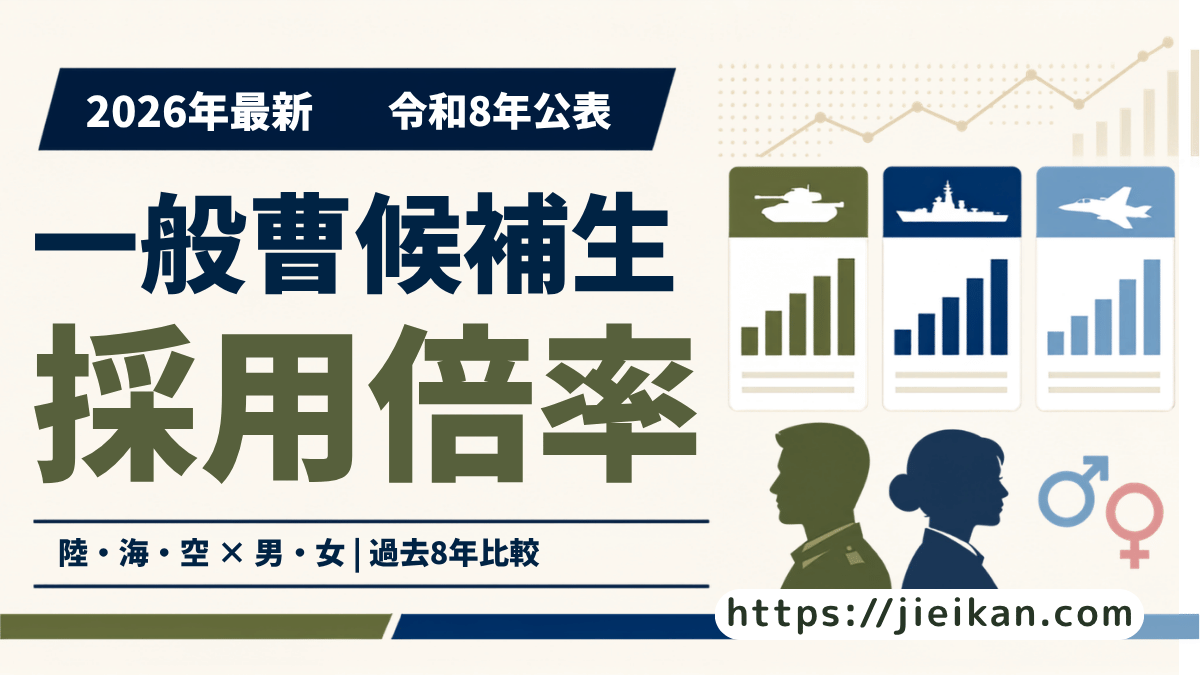 2026年最新　令和8年公表

一般曹候補生

採用倍率

陸・海・空 × 男・女 | 過去8年比較

https://jieikan.com